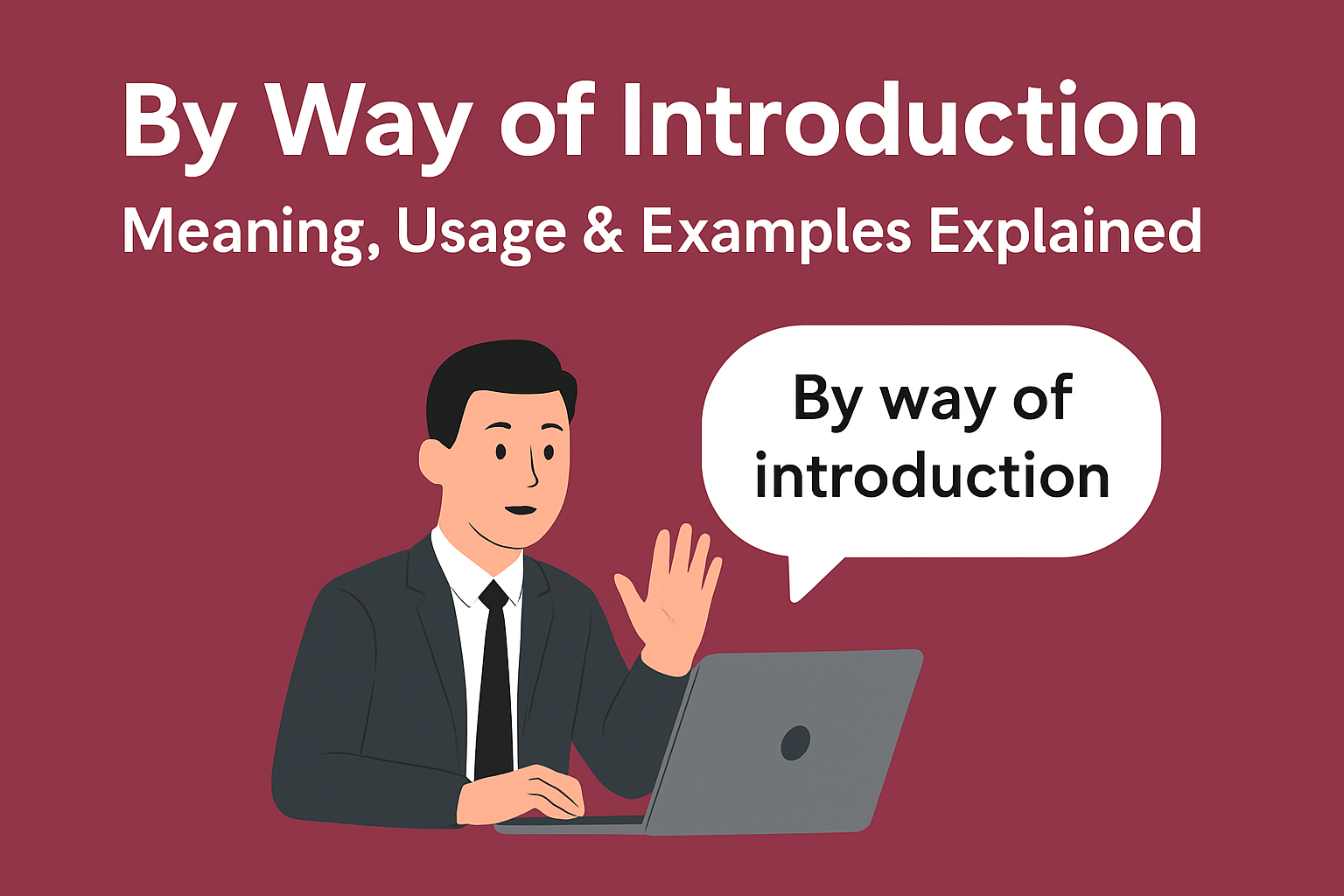 By Way of Introduction
Meaning, Usage & Examples Explained

By way of introduction